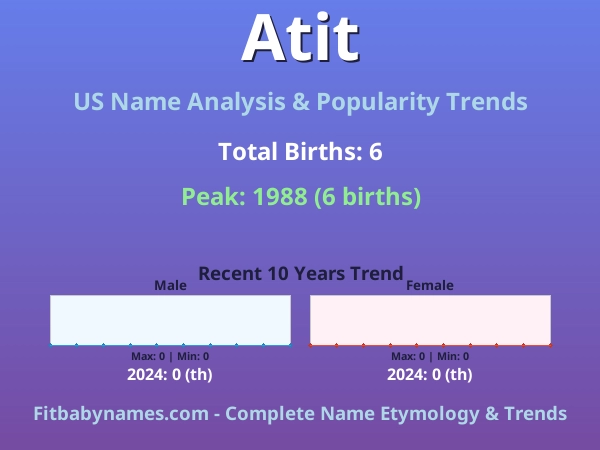 Atit

US Name Analysis & Popularity Trends

Total Births: 6

Peak: 1988 (6 births)

Recent 10 Years Trend

Male

Max: 0 | Min: 0

2024: 0 (th)

Female

Max: 0 | Min: 0

2024: 0 (th)

Fitbabynames.com - Complete Name Etymology & Trends